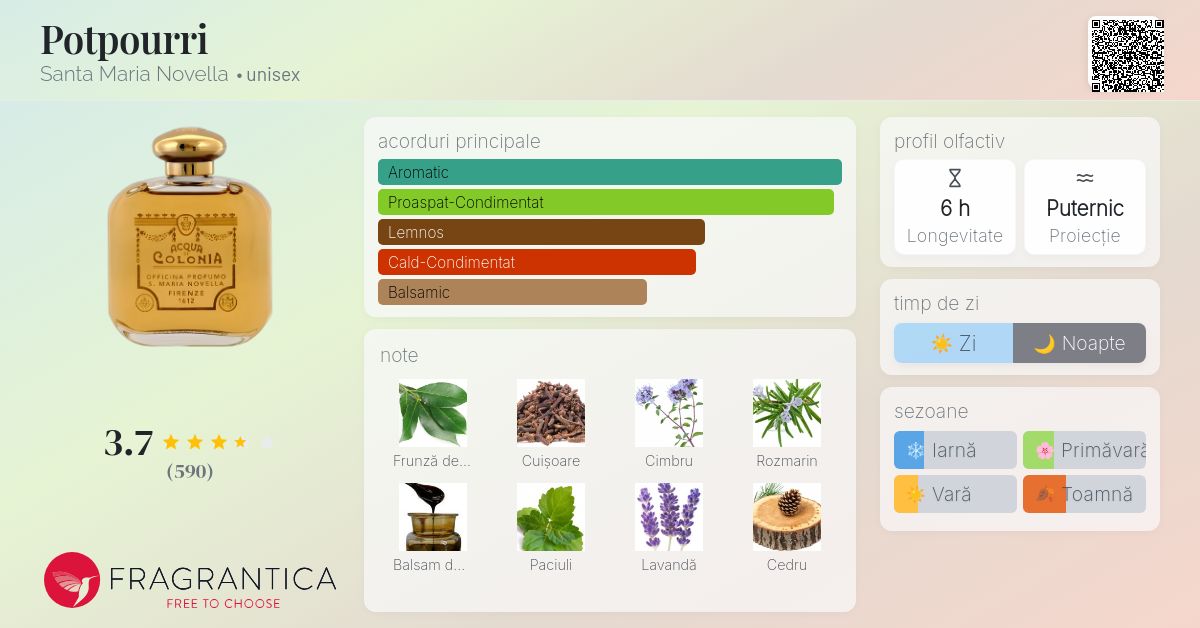 Potpourri
Santa Maria Novella • unisex

ACQUA DI COLONIA
OFFICINA PROFUMO S. MARIA NOVELLA FIRENZE 1612

3.7
(590)

FRAGRANTICA
FREE TO CHOOSE

acorduri principale
Aromatic
Proaspat-Condimentat
Lemnos
Cald-Condimentat
Balsamic

note
Frunză de...
Cuișoare
Cimbru
Rozmarin
Balsam d...
Paciuli
Lavandă
Cedru

profil olfactiv
6 h
Longevitate
Puternic
Proiecție

timp de zi
Zi
Noapte

sezoane
Iarnă
Primăvară
Vară
Toamnă